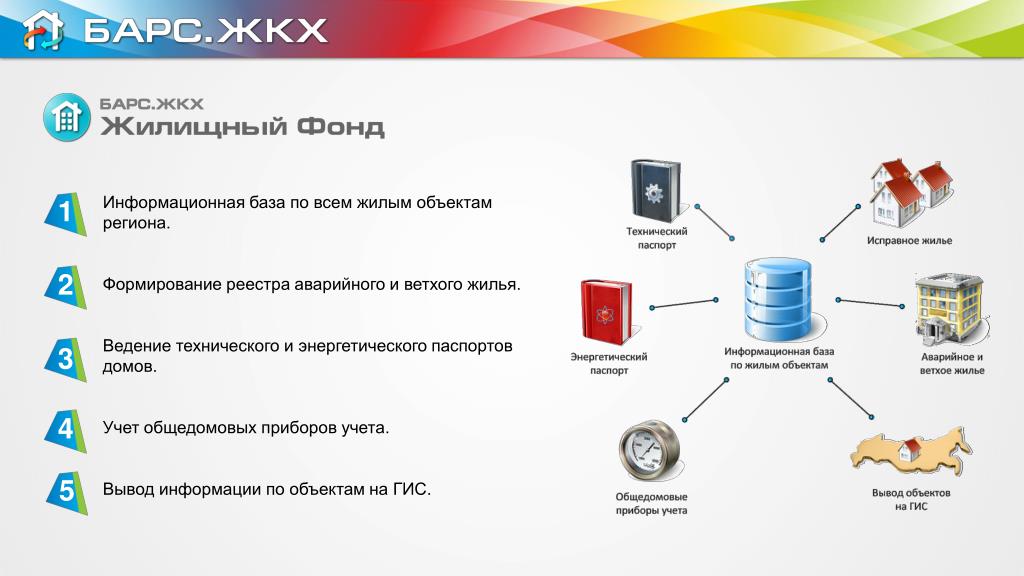 БАРС.ЖКХ

БАРС.ЖКХ
Жилищный Фонд

1 Информационная база по всем жилым объектам региона.

2 Формирование реестра аварийного и ветхого жилья.

3 Ведение технического и энергетического паспортов домов.

4 Учет общедомовых приборов учета.

5 Вывод информации по объектам на ГИС.

Технический паспорт

Исправное жилье

Энергетический паспорт

Информационная база по жилым объектам

Аварийное и ветхое жилье

Общедомовые приборы учета

Вывод объектов на ГИС